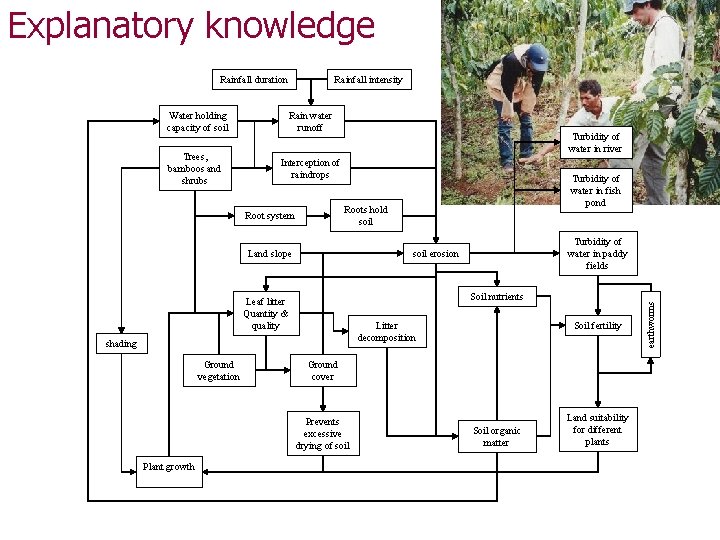 Explanatory knowledge

Rainfall duration

Rainfall intensity

Water holding capacity of soil

Rain water runoff

Trees, bamboos and shrubs

Interception of raindrops

Turbidity of water in river

Turbidity of water in fish pond

Root system

Roots hold soil

Land slope

soil erosion

Turbidity of water in paddy fields

Leaf litter Quantity & quality

Soil nutrients

Litter decomposition

Soil fertility

earthworms

shading

Ground vegetation

Ground cover

Prevents excessive drying of soil

Soil organic matter

Land suitability for different plants

Plant growth